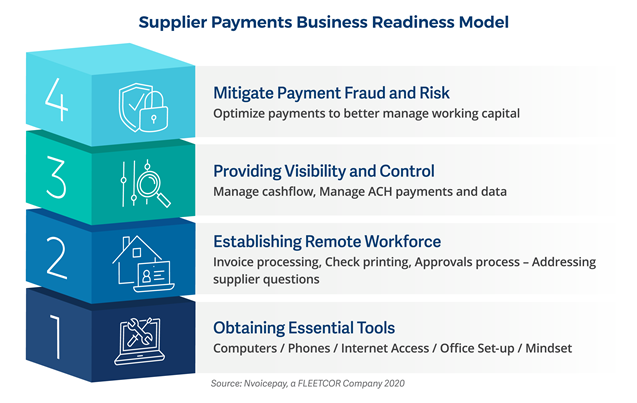 Supplier Payments Business Readiness Model

4

Mitigate Payment Fraud and Risk
Optimize payments to better manage working capital

3

Providing Visibility and Control
Manage cashflow, Manage ACH payments and data

2

Establishing Remote Workforce
Invoice processing, Check printing, Approvals process – Addressing supplier questions

1

Obtaining Essential Tools
Computers / Phones / Internet Access / Office Set-up / Mindset

Source: Nvoicepay, a FLEETCOR Company 2020